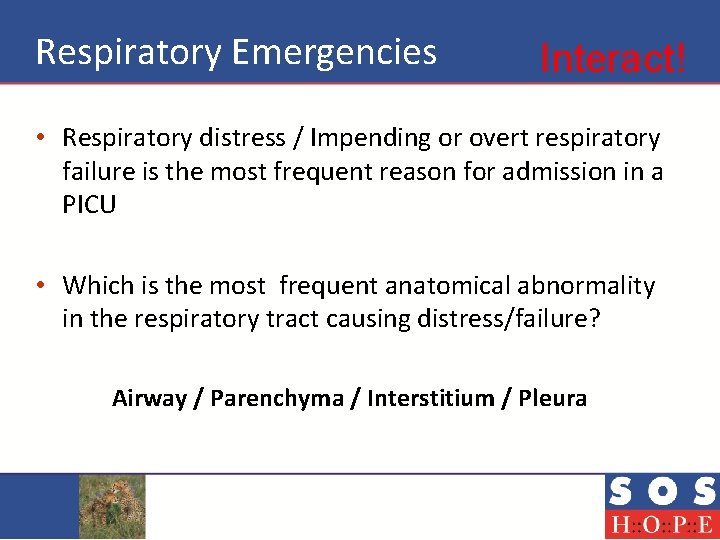 Respiratory Emergencies

Interact!

• Respiratory distress / Impending or overt respiratory failure is the most frequent reason for admission in a PICU

• Which is the most frequent anatomical abnormality in the respiratory tract causing distress/failure?

Airway / Parenchyma / Interstitium / Pleura

SOS
H::O::P::E